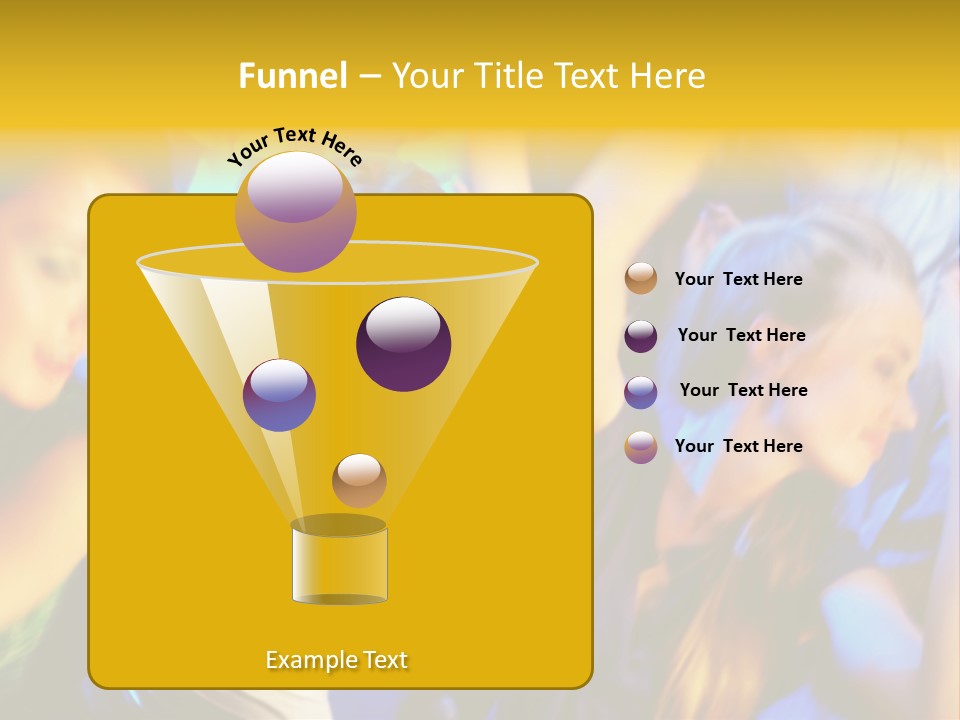 Funnel – Your Title Text Here

Your Text Here

Example Text

Your  Text Here

Your  Text Here

Your  Text Here

Your  Text Here